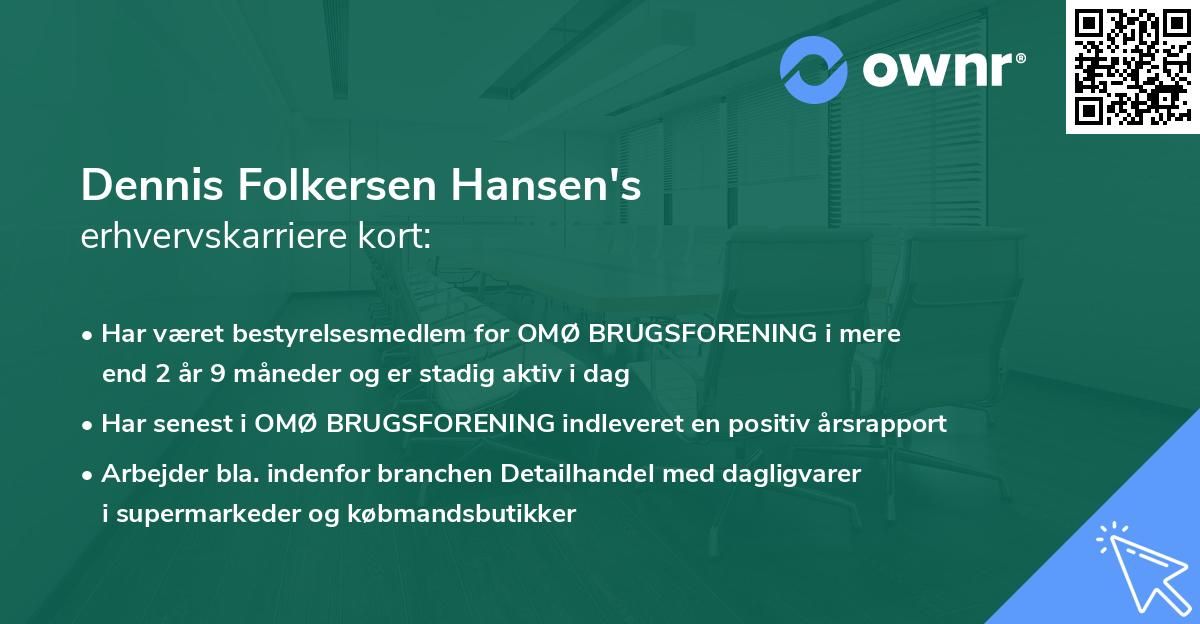 ownr®

Dennis Folkersen Hansen's
erhvervskarriere kort:

• Har været bestyrelsesmedlem for OMØ BRUGSFORENING i mere end 2 år 9 måneder og er stadig aktiv i dag

• Har senest i OMØ BRUGSFORENING indleveret en positiv årsrapport

• Arbejder bla. indenfor branchen Detailhandel med dagligvarer i supermarkeder og købmandsbutikker